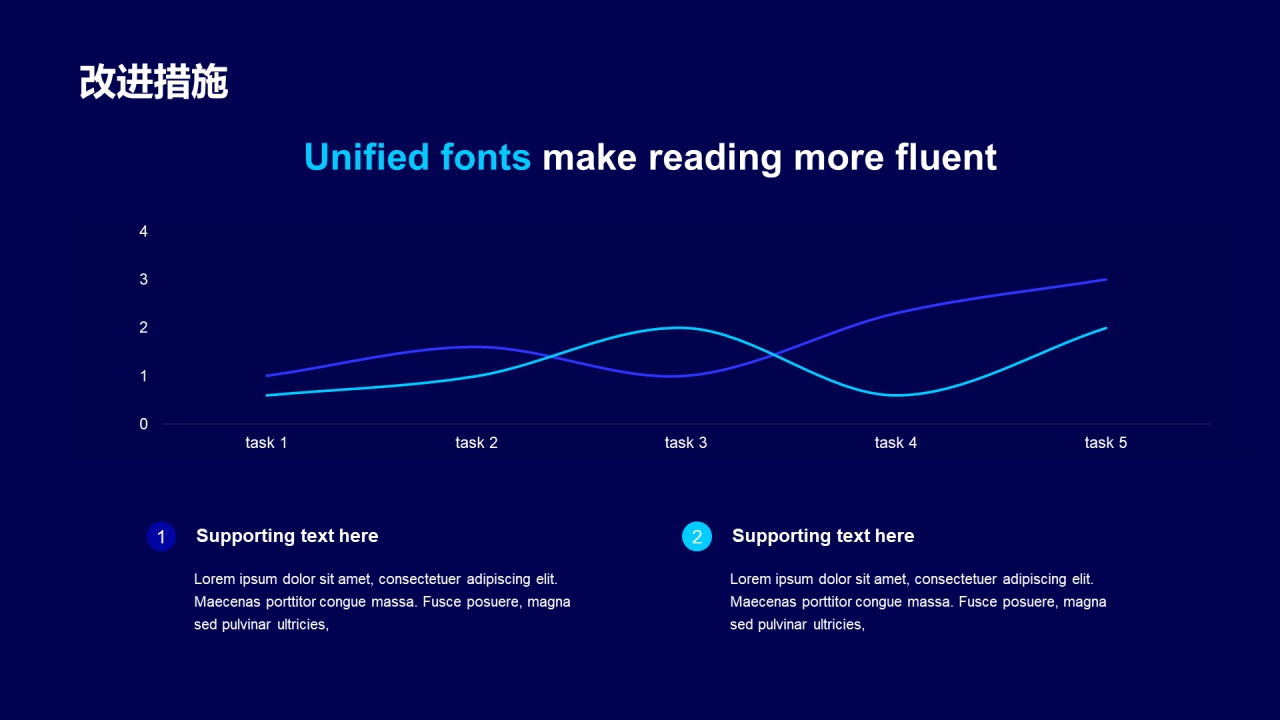 改进措施

Unified fonts make reading more fluent

4
3
2
1
0

task 1 task 2 task 3 task 4 task 5

1 Supporting text here

Lorem ipsum dolor sit amet, consectetuer adipiscing elit. Maecenas porttitor congue massa. Fusce posuere, magna sed pulvinar ultricies,

2 Supporting text here

Lorem ipsum dolor sit amet, consectetuer adipiscing elit. Maecenas porttitor congue massa. Fusce posuere, magna sed pulvinar ultricies,